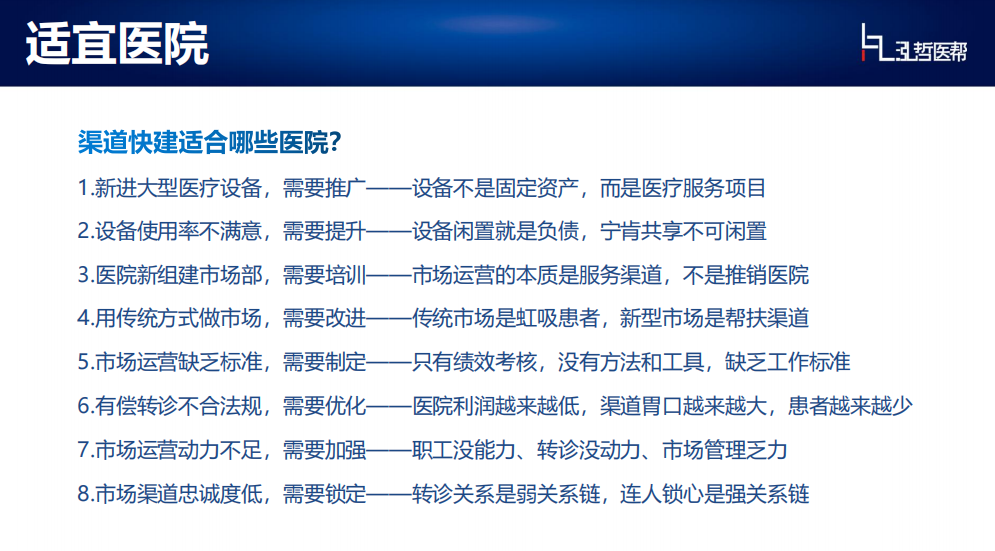 适宜医院

弘哲医帮

渠道快建适合哪些医院?

1.新进大型医疗设备，需要推广——设备不是固定资产，而是医疗服务项目

2.设备使用率不满意，需要提升——设备闲置就是负债，宁肯共享不可闲置

3.医院新组建市场部，需要培训——市场运营的本质是服务渠道，不是推销医院

4.用传统方式做市场，需要改进——传统市场是虹吸患者，新型市场是帮扶渠道

5.市场运营缺乏标准，需要制定——只有绩效考核，没有方法和工具，缺乏工作标准

6.有偿转诊不合法规，需要优化——医院利润越来越低，渠道胃口越来越大，患者越来越少

7.市场运营动力不足，需要加强——职工没能力、转诊没动力、市场管理乏力

8.市场渠道忠诚度低，需要锁定——转诊关系是弱关系链，连人锁心是强关系链